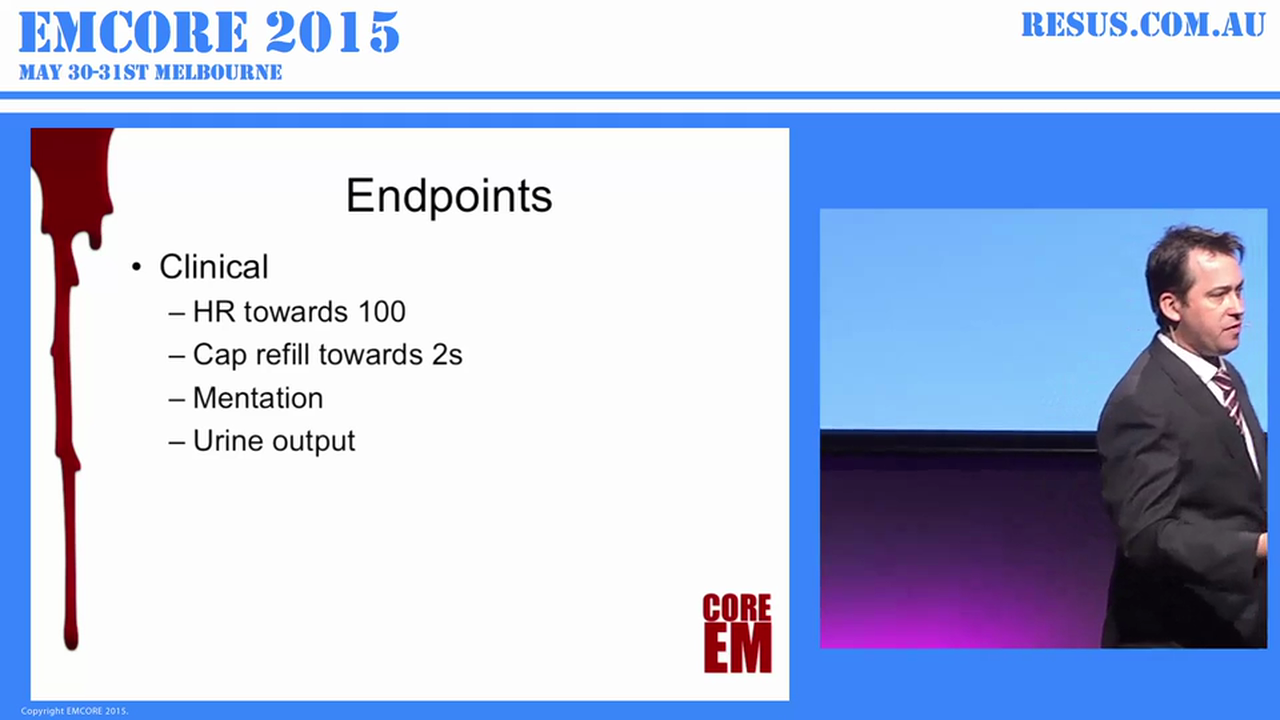 EMCORE 2015
MAY 30-31ST MELBOURNE

RESUS.COM.AU

Endpoints

• Clinical
– HR towards 100
– Cap refill towards 2s
– Mentation
– Urine output

CORE
EM

Copyright EMCORE 2015.